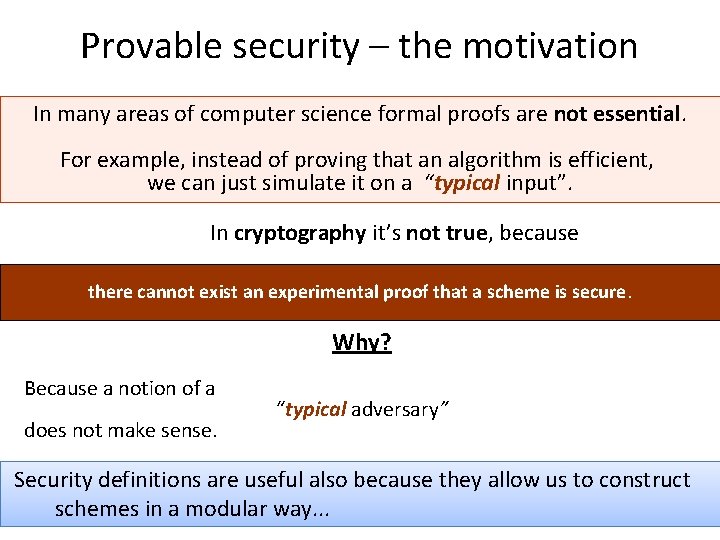 Provable security – the motivation

In many areas of computer science formal proofs are not essential.

For example, instead of proving that an algorithm is efficient, we can just simulate it on a "typical input".

In cryptography it's not true, because

there cannot exist an experimental proof that a scheme is secure.

Why?

Because a notion of a

"typical adversary"

does not make sense.

Security definitions are useful also because they allow us to construct schemes in a modular way...